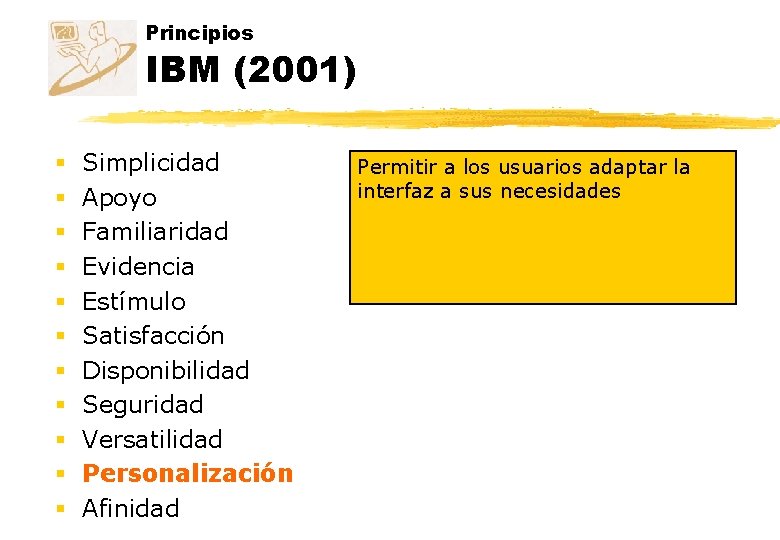 Principios
IBM (2001)

- Simplicidad
- Apoyo
- Familiaridad
- Evidencia
- Estímulo
- Satisfacción
- Disponibilidad
- Seguridad
- Versatilidad
- Personalización
- Afinidad

Permitir a los usuarios adaptar la interfaz a sus necesidades